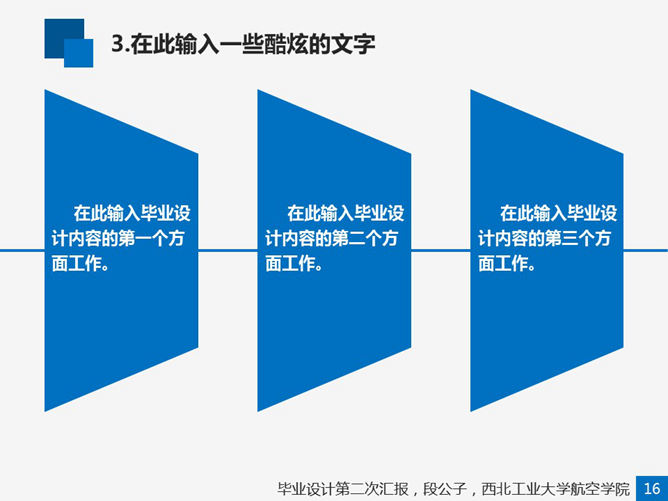 3.在此输入一些酷炫的文字

在此输入毕业设计内容的第一个方面工作。

在此输入毕业设计内容的第二个方面工作。

在此输入毕业设计内容的第三个方面工作。

毕业设计第二次汇报，段公子，西北工业大学航空学院 16